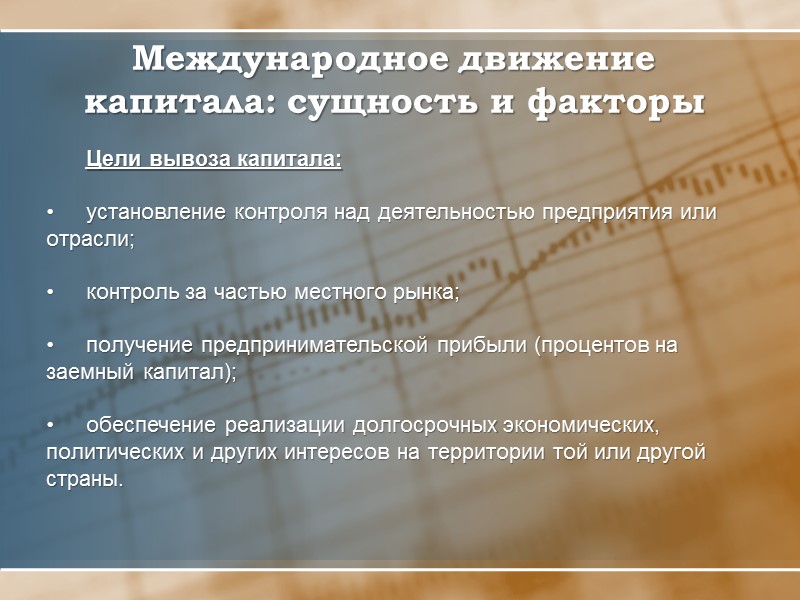 Международное движение капитала: сущность и факторы

Цели вывоза капитала:

• установление контроля над деятельностью предприятия или отрасли;

• контроль за частью местного рынка;

• получение предпринимательской прибыли (процентов на заемный капитал);

• обеспечение реализации долгосрочных экономических, политических и других интересов на территории той или другой страны.